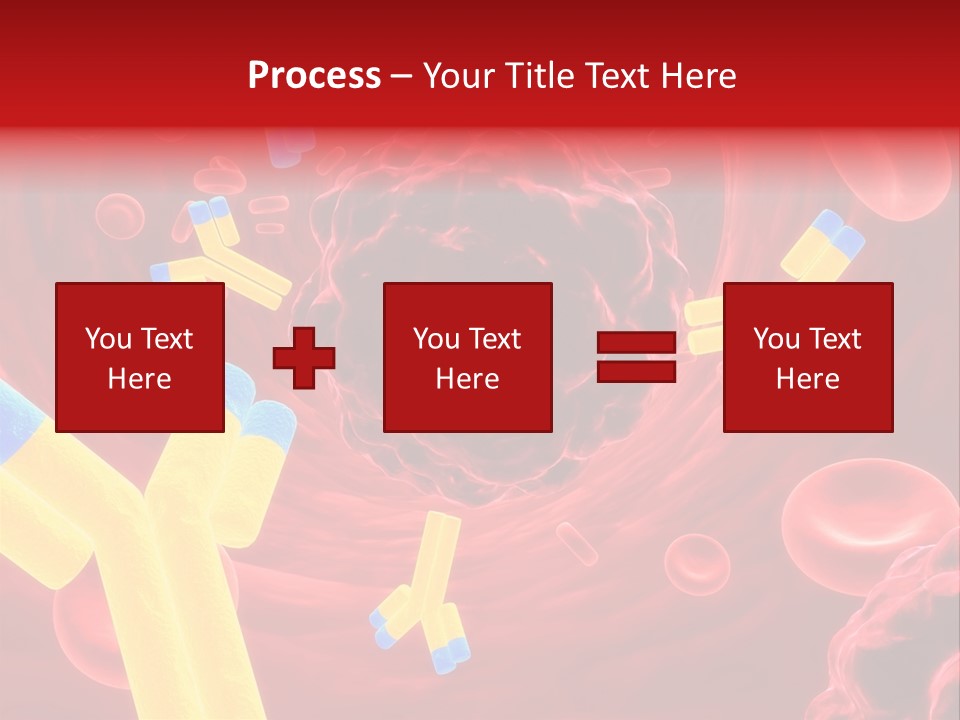 Process – Your Title Text Here

You Text Here

You Text Here

You Text Here